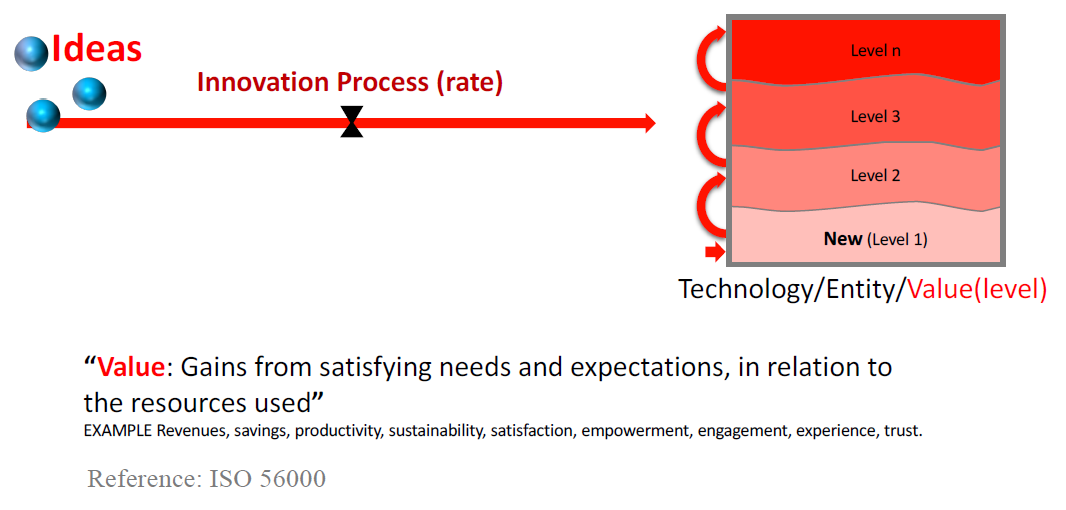 Ideas

Innovation Process (rate)

Level n

Level 3

Level 2

New (Level 1)

Technology/Entity/Value(level)

“Value: Gains from satisfying needs and expectations, in relation to the resources used”
EXAMPLE Revenues, savings, productivity, sustainability, satisfaction, empowerment, engagement, experience, trust.

Reference: ISO 56000